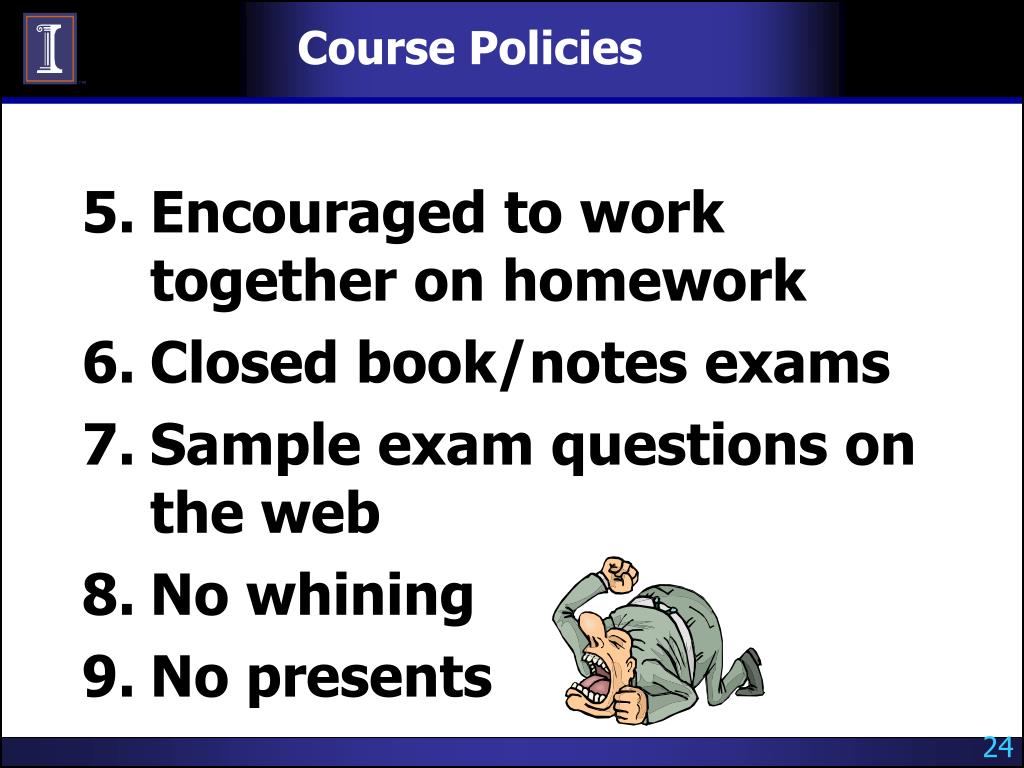 Course Policies

5. Encouraged to work together on homework
6. Closed book/notes exams
7. Sample exam questions on the web
8. No whining
9. No presents

24